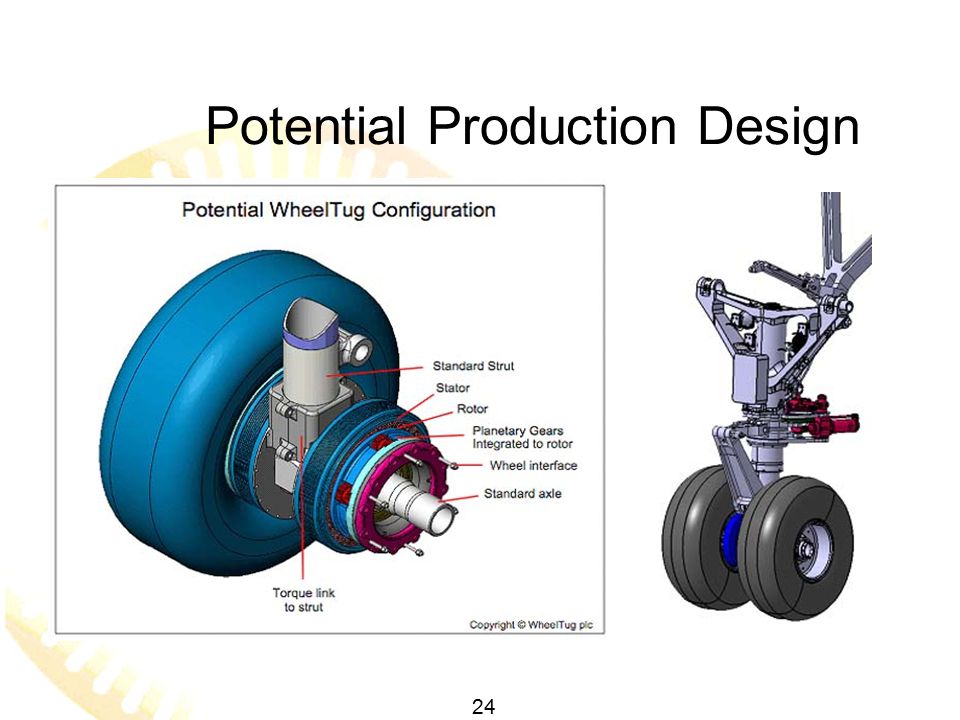 Potential Production Design

Potential WheelTug Configuration

Standard Strut

Stator

Rotor

Planetary Gears Integrated to rotor

Wheel interface

Standard axle

Torque link to strut

Copyright © WheelTug plc

24